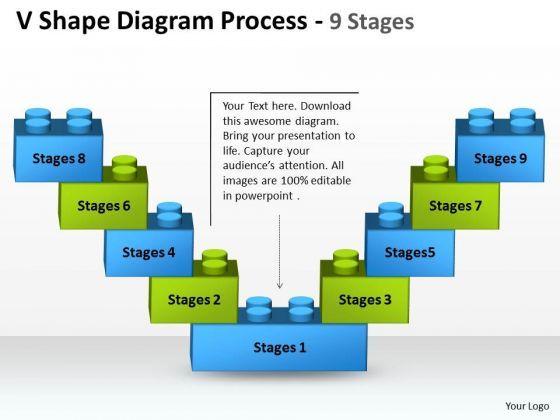 V Shape Diagram Process - 9 Stages

Your Text here. Download this awesome diagram. Bring your presentation to life. Capture your audience's attention. All images are 100% editable in powerpoint .

Stages 8

Stages 6

Stages 4

Stages 2

Stages 1

Stages 3

Stages5

Stages 7

Stages 9

Your Logo